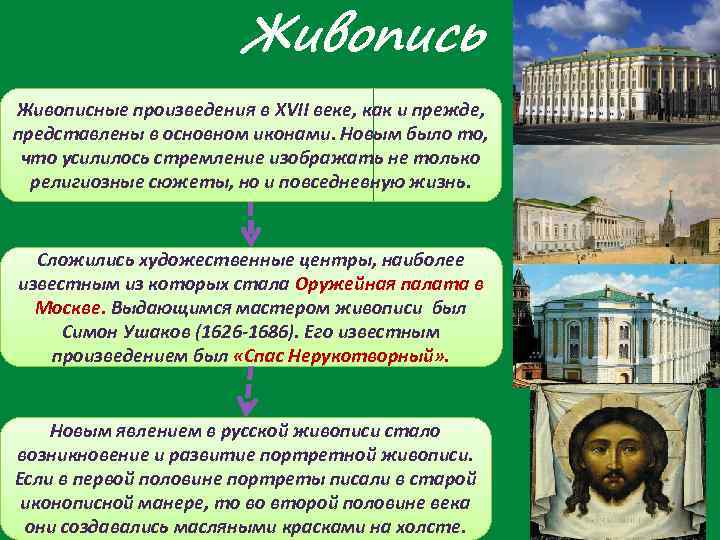 Живопись

Живописные произведения в XVII веке, как и прежде, представлены в основном иконами. Новым было то, что усилилось стремление изображать не только религиозные сюжеты, но и повседневную жизнь.

Сложились художественные центры, наиболее известным из которых стала Оружейная палата в Москве. Выдающимся мастером живописи был Симон Ушаков (1626-1686). Его известным произведением был «Спас Нерукотворный».

Новым явлением в русской живописи стало возникновение и развитие портретной живописи. Если в первой половине портреты писали в старой иконописной манере, то во второй половине века они создавались масляными красками на холсте.